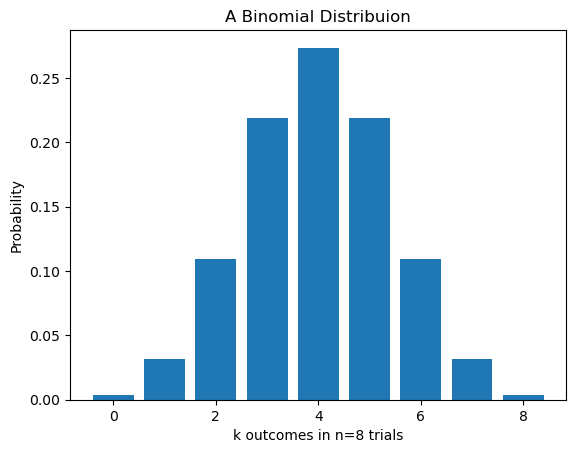 A Binomial Distribuion

Probability

0.25
0.20
0.15
0.10
0.05
0.00

0
2
4
6
8

k outcomes in n=8 trials